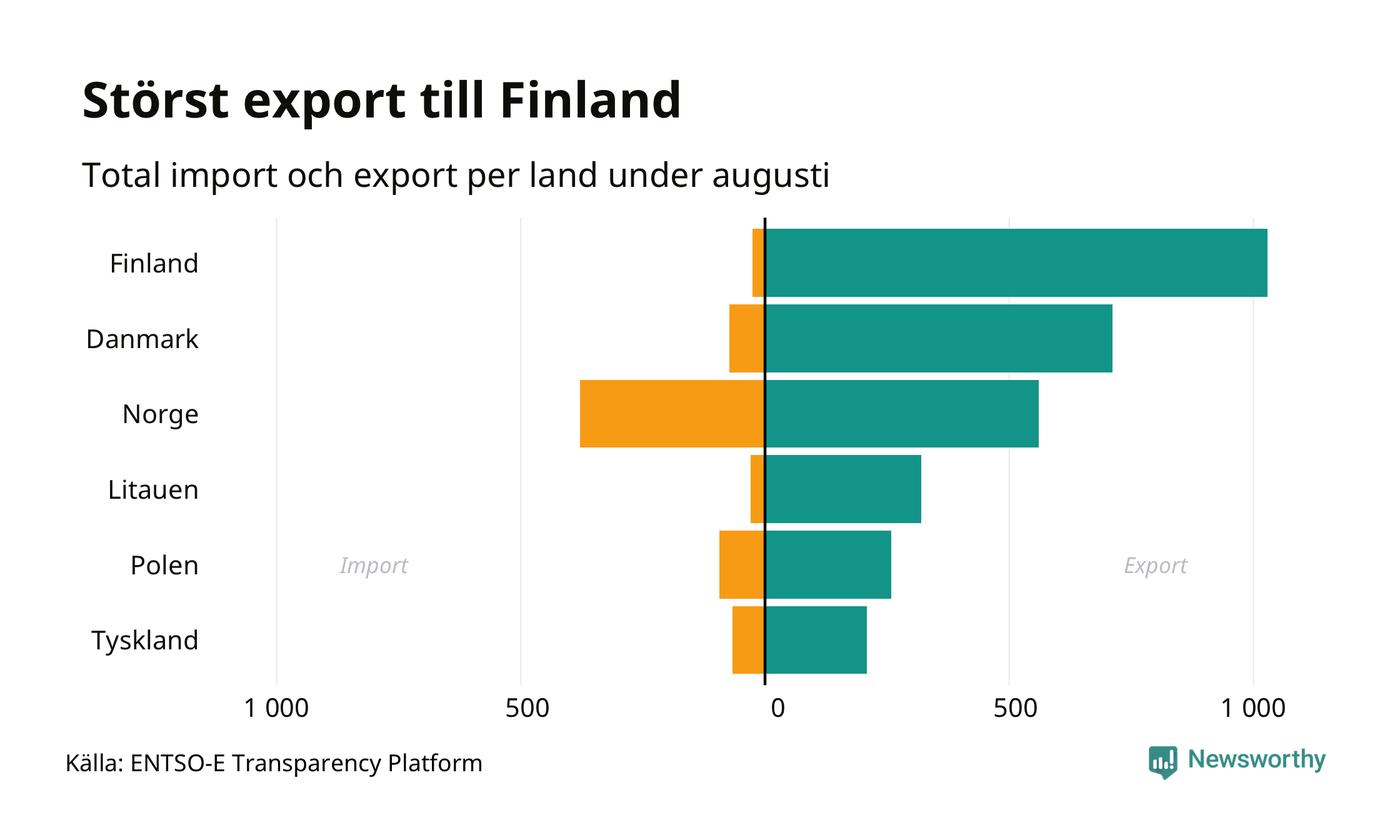 Störst export till Finland

Total import och export per land under augusti

Finland
Danmark
Norge
Litauen
Polen
Tyskland

Import
Export

1 000
500
0
500
1 000

Källa: ENTSO-E Transparency Platform

Newsworthy